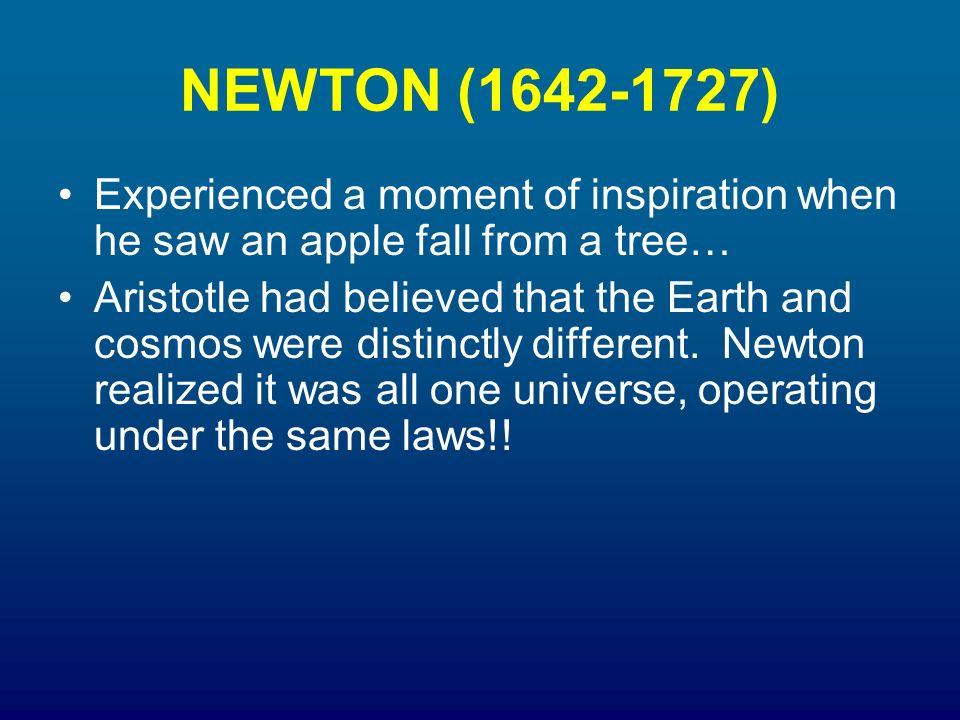 NEWTON (1642-1727)

• Experienced a moment of inspiration when he saw an apple fall from a tree…

• Aristotle had believed that the Earth and cosmos were distinctly different. Newton realized it was all one universe, operating under the same laws!!